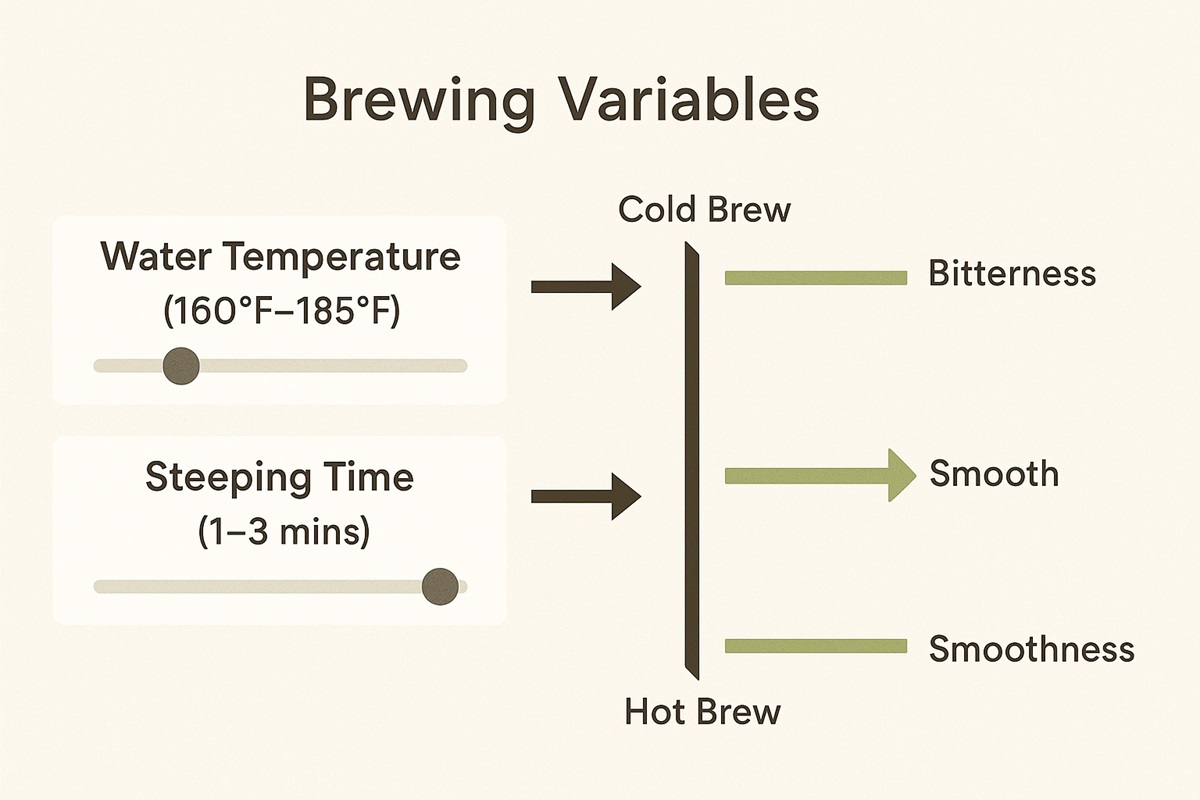 Brewing Variables

Water Temperature
(160°F–185°F)

Steeping Time
(1–3 mins)

Cold Brew

Bitterness

Smooth

Smoothness

Hot Brew